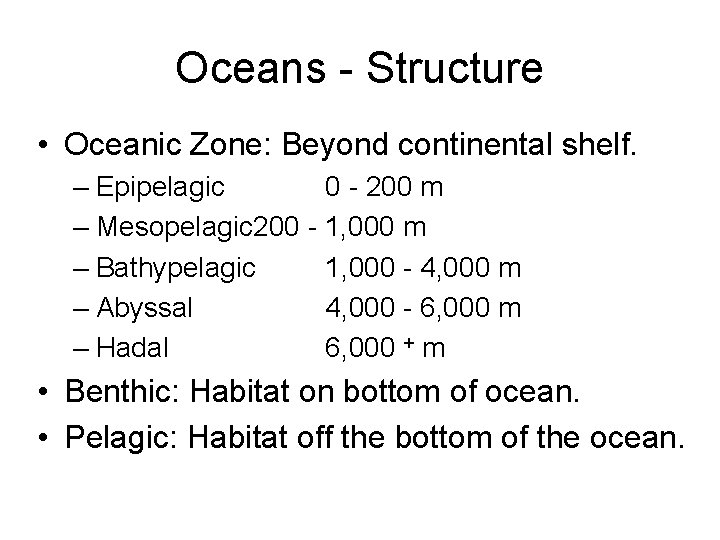 Oceans - Structure

• Oceanic Zone: Beyond continental shelf.
– Epipelagic 0 - 200 m
– Mesopelagic200 - 1,000 m
– Bathypelagic 1,000 - 4,000 m
– Abyssal 4,000 - 6,000 m
– Hadal 6,000 $^+$ m
• Benthic: Habitat on bottom of ocean.
• Pelagic: Habitat off the bottom of the ocean.